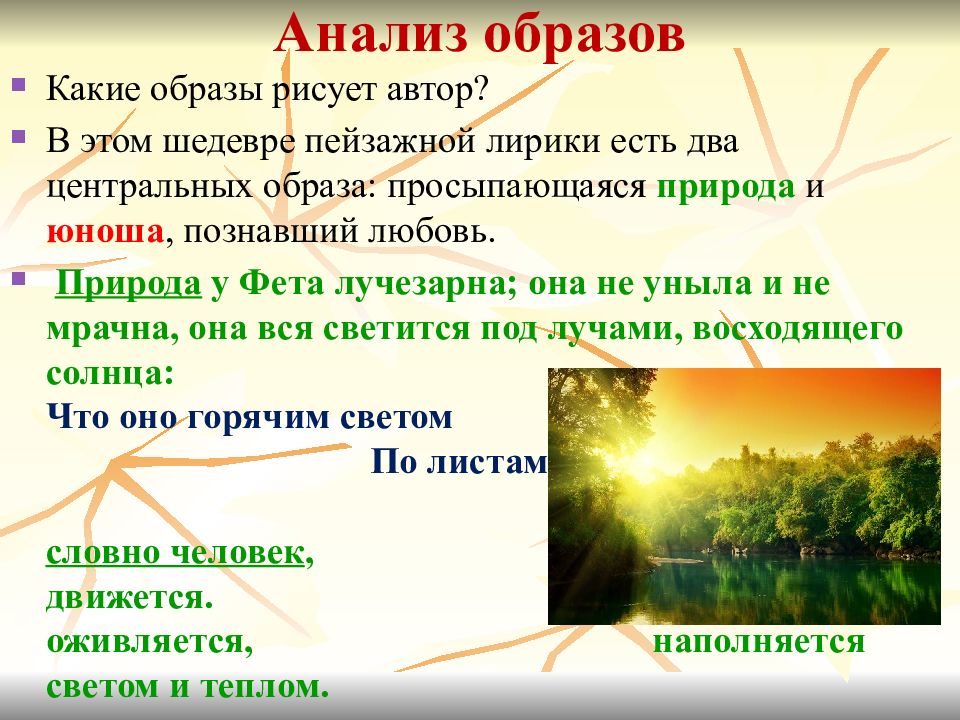 Анализ образов

Какие образы рисует автор?

В этом шедевре пейзажной лирики есть два центральных образа: просыпающаяся природа и юноша, познавший любовь.

Природа у Фета лучезарна; она не уныла и не мрачна, она вся светится под лучами, восходящего солнца:
Что оно горячим светом
По листам

словно человек,
движется.
оживляется, наполняется
светом и теплом.